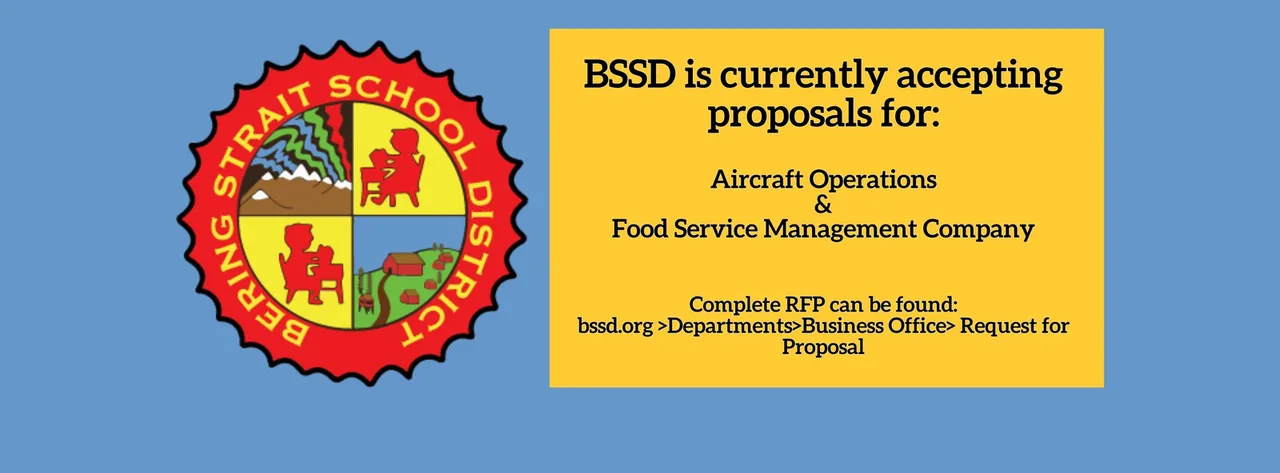 BERING STRAIT SCHOOL DISTRICT

BSSD is currently accepting proposals for:

Aircraft Operations
&
Food Service Management Company

Complete RFP can be found:
bssd.org >Departments>Business Office> Request for Proposal